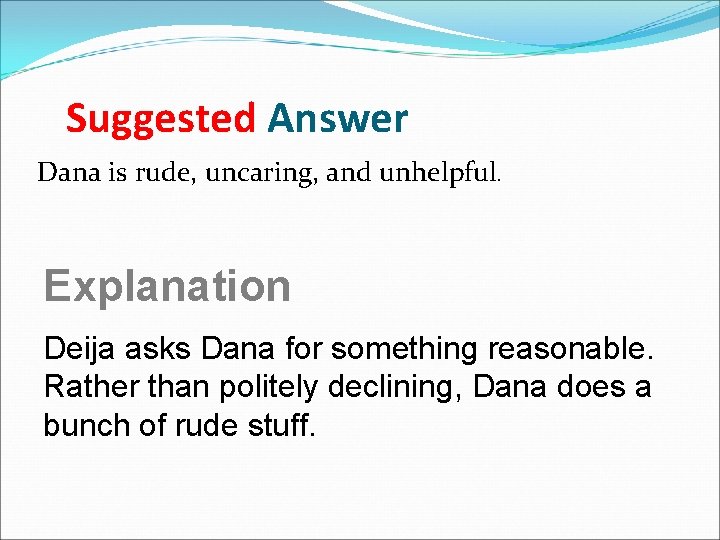 Suggested Answer

Dana is rude, uncaring, and unhelpful.

Explanation

Deija asks Dana for something reasonable. Rather than politely declining, Dana does a bunch of rude stuff.